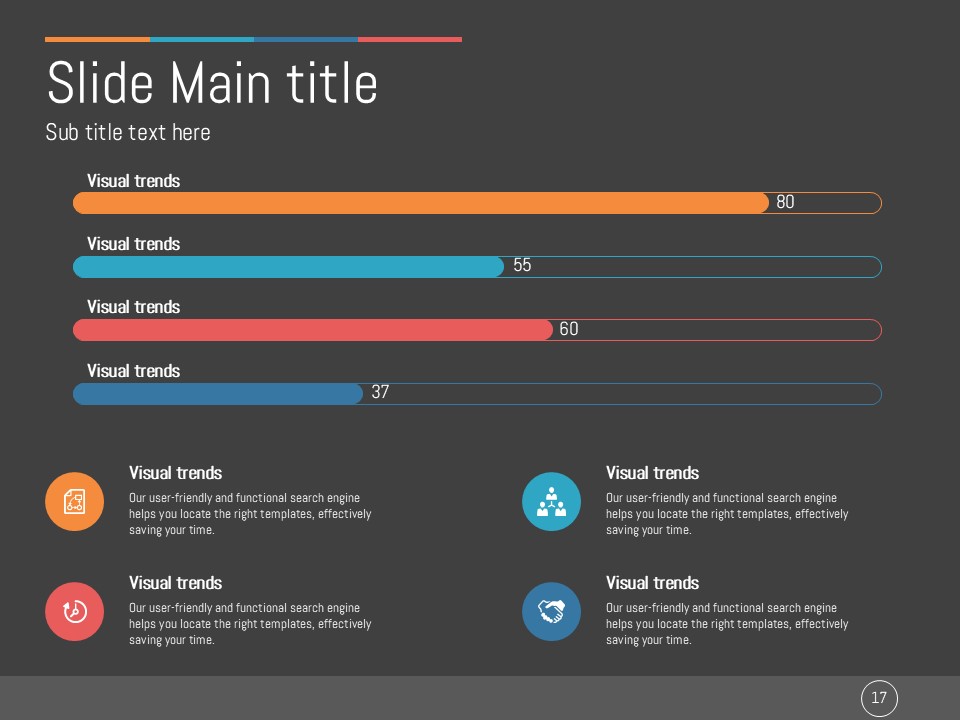 Slide Main title

Sub title text here

Visual trends

80

Visual trends

55

Visual trends

60

Visual trends

37

Visual trends

Our user-friendly and functional search engine helps you locate the right templates, effectively saving your time.

Visual trends

Our user-friendly and functional search engine helps you locate the right templates, effectively saving your time.

Visual trends

Our user-friendly and functional search engine helps you locate the right templates, effectively saving your time.

Visual trends

Our user-friendly and functional search engine helps you locate the right templates, effectively saving your time.

17